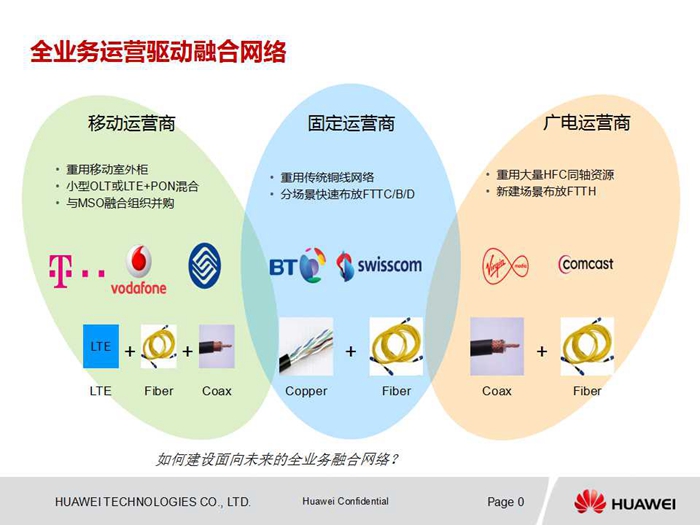 全业务运营驱动融合网络

移动运营商

• 重用移动室外柜
• 小型OLT或LTE+PON混合
• 与MSO融合组织并购

T · ·
vodafone

LTE + + 
LTE Fiber Coax

固定运营商

• 重用传统铜线网络
• 分场景快速布放FTTC/B/D

BT swisscom

+
Copper Fiber

广电运营商

• 重用大量HFC同轴资源
• 新建场景布放FTTH

Virgin media
comcast

+
Coax Fiber

如何建设面向未来的全业务融合网络？

HUAWEI TECHNOLOGIES CO., LTD.

Huawei Confidential

Page 0

HUAWEI